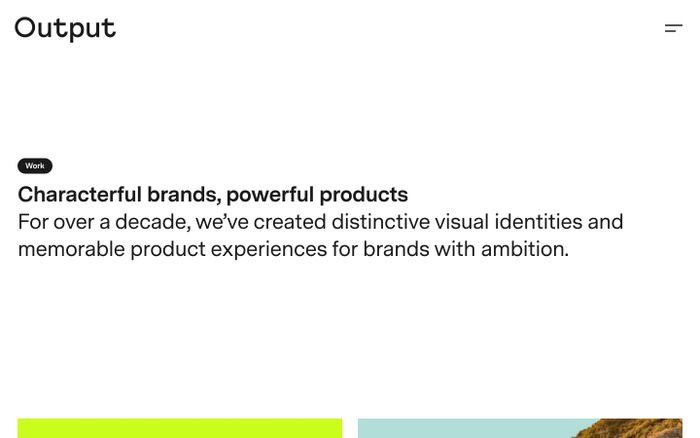 Output

Work

Characterful brands, powerful products
For over a decade, we've created distinctive visual identities and memorable product experiences for brands with ambition.